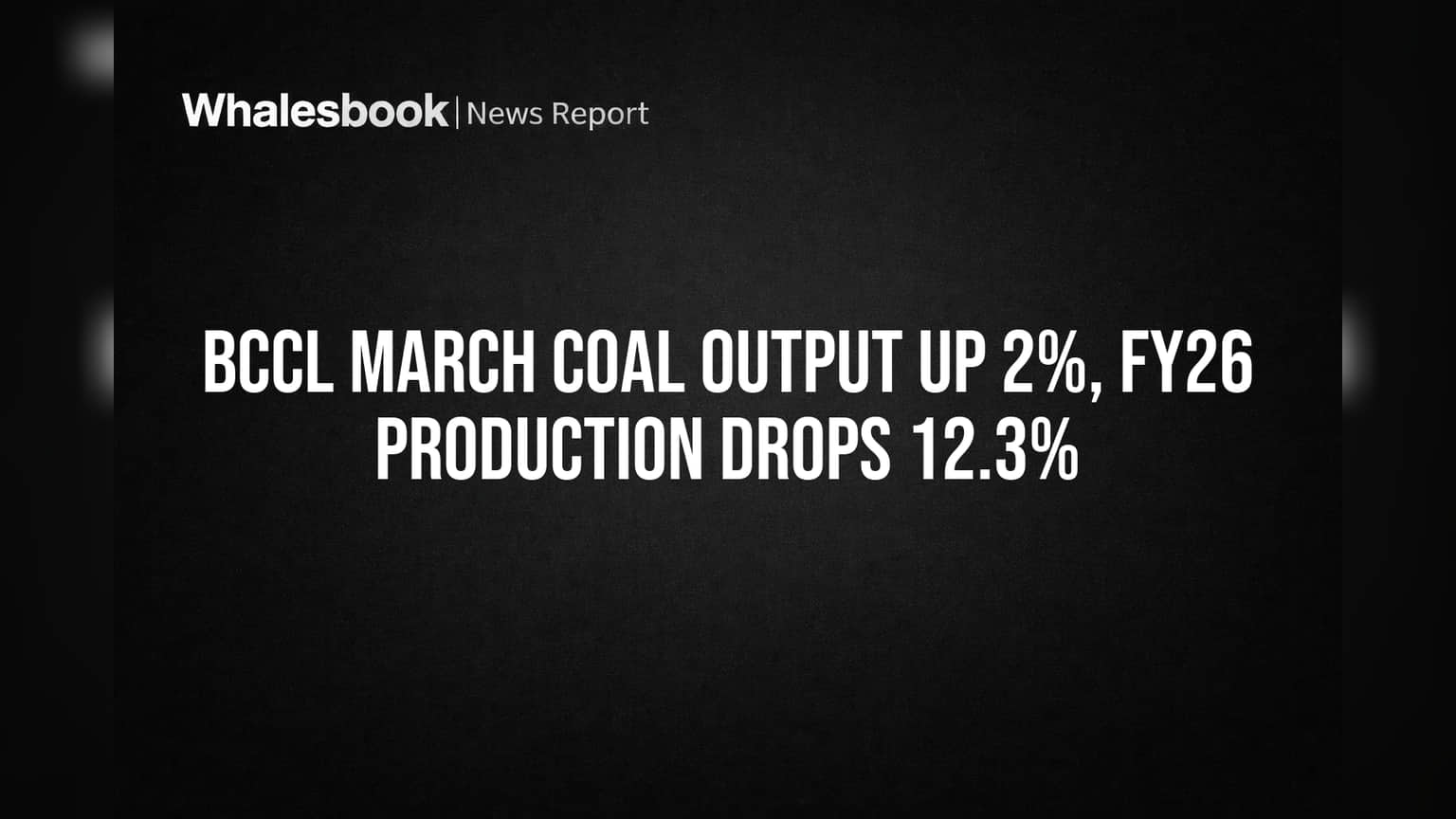 Whalesbook | News Report

BCCL MARCH COAL OUTPUT UP 2%, FY26 PRODUCTION DROPS 12.3%